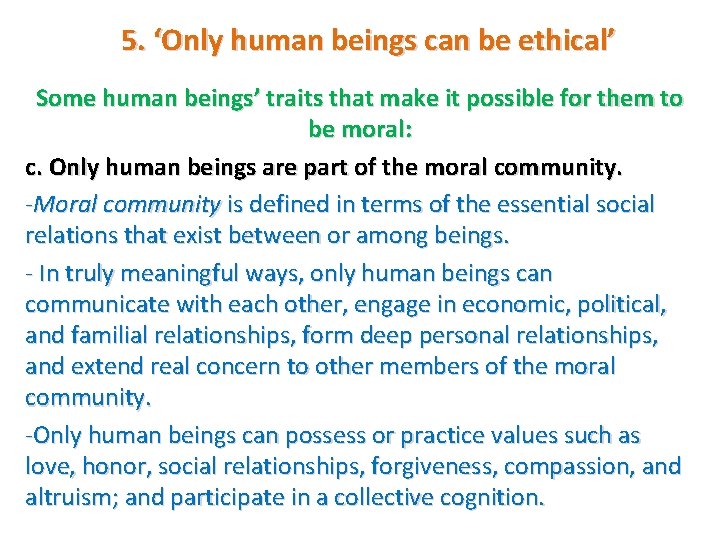 5. ‘Only human beings can be ethical’

Some human beings’ traits that make it possible for them to be moral:

c. Only human beings are part of the moral community.

-Moral community is defined in terms of the essential social relations that exist between or among beings.

- In truly meaningful ways, only human beings can communicate with each other, engage in economic, political, and familial relationships, form deep personal relationships, and extend real concern to other members of the moral community.

-Only human beings can possess or practice values such as love, honor, social relationships, forgiveness, compassion, and altruism; and participate in a collective cognition.